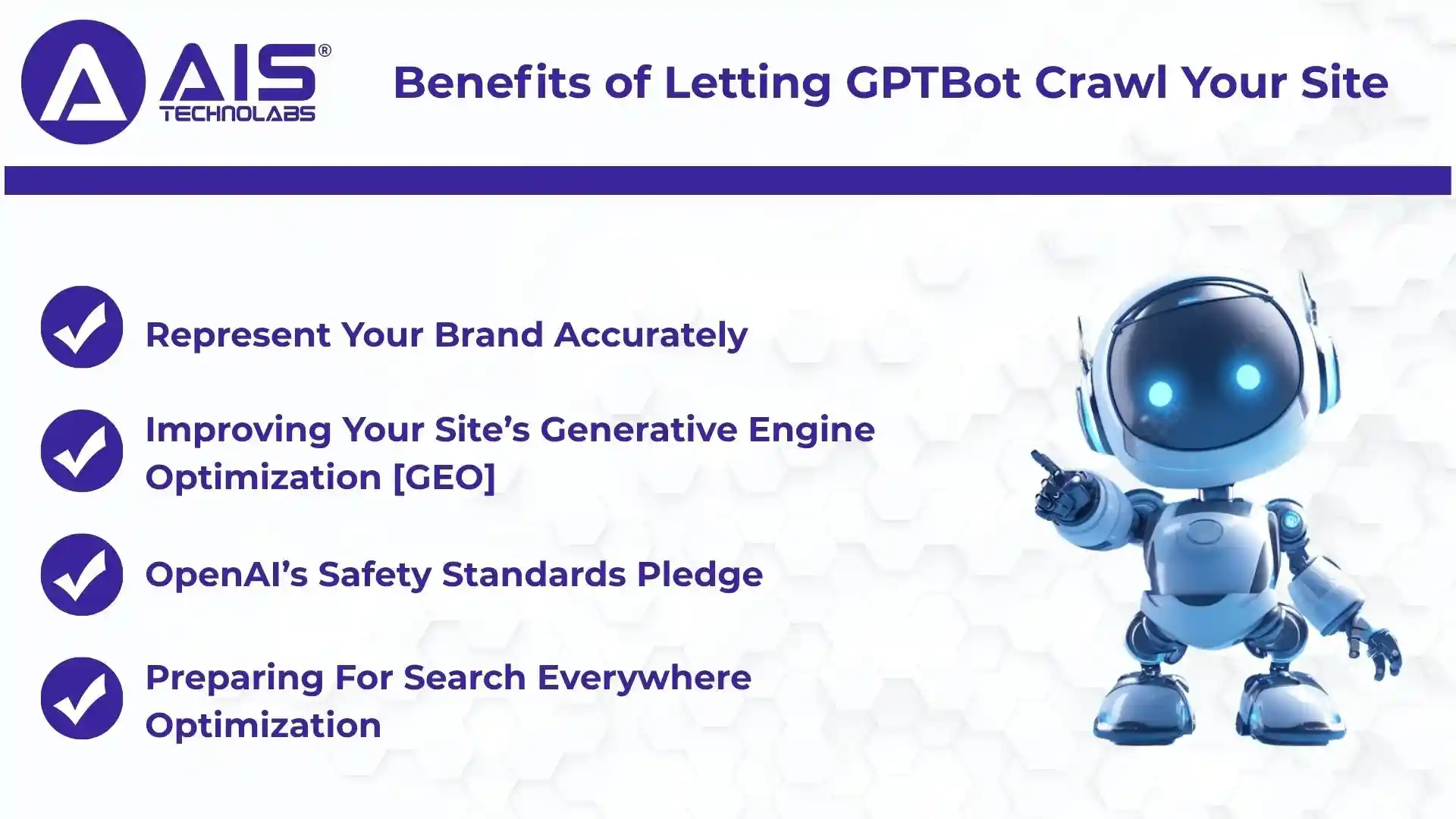 AIS®
TECHNOLABS

Benefits of Letting GPTBot Crawl Your Site

Represent Your Brand Accurately

Improving Your Site’s Generative Engine Optimization [GEO]

OpenAI’s Safety Standards Pledge

Preparing For Search Everywhere Optimization